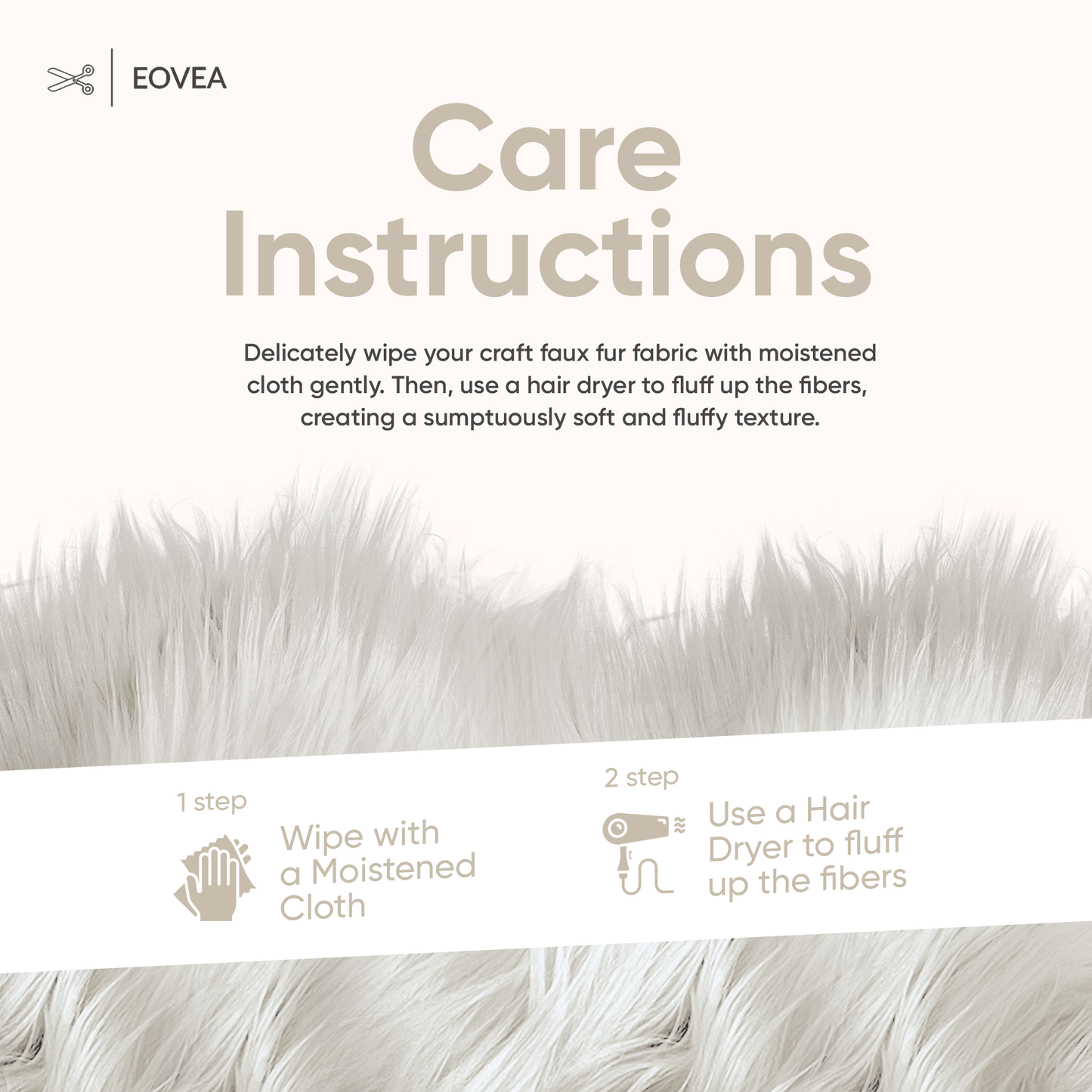 EOVEA

Care Instructions

Delicately wipe your craft faux fur fabric with moistened cloth gently. Then, use a hair dryer to fluff up the fibers, creating a sumptuously soft and fluffy texture.

1 step

Wipe with a Moistened Cloth

2 step

Use a Hair Dryer to fluff up the fibers